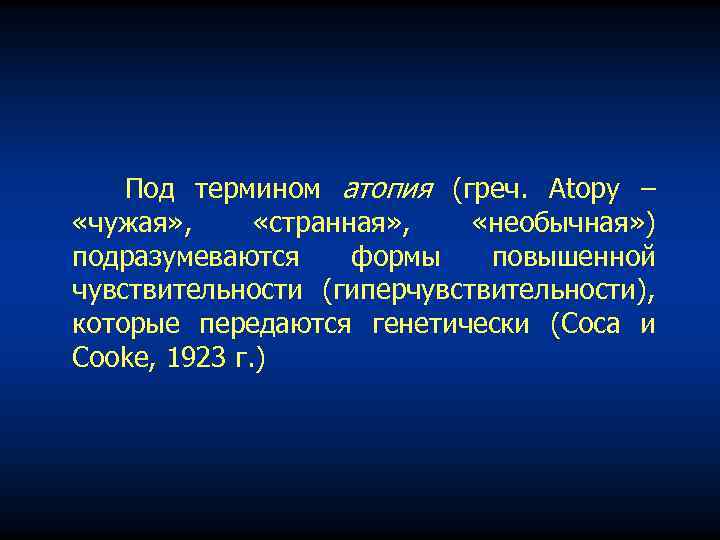 Под термином атопия (греч. Atopy – «чужая», «странная», «необычная») подразумеваются формы повышенной чувствительности (гиперчувствительности), которые передаются генетически (Coca и Cooke, 1923 г.)